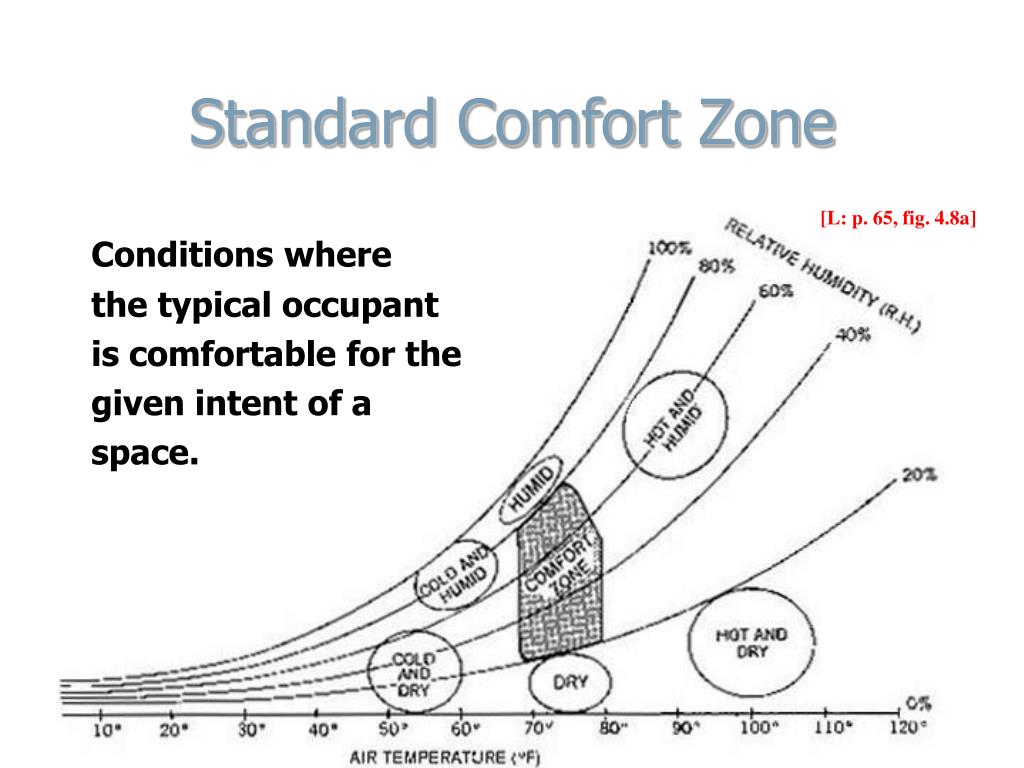 Standard Comfort Zone

[L: p. 65, fig. 4.8a]

Conditions where the typical occupant is comfortable for the given intent of a space.

RELATIVE HUMIDITY (R.H.)

100%
80%
60%
40%
20%
0%

HOT AND HUMID

HUMID

COLD AND HUMID

COMFORT ZONE

HOT AND DRY

COLD AND DRY

DRY

10° 20° 30° 40° 50° 60° 70° 80° 90° 100° 110° 120°

AIR TEMPERATURE (°F)